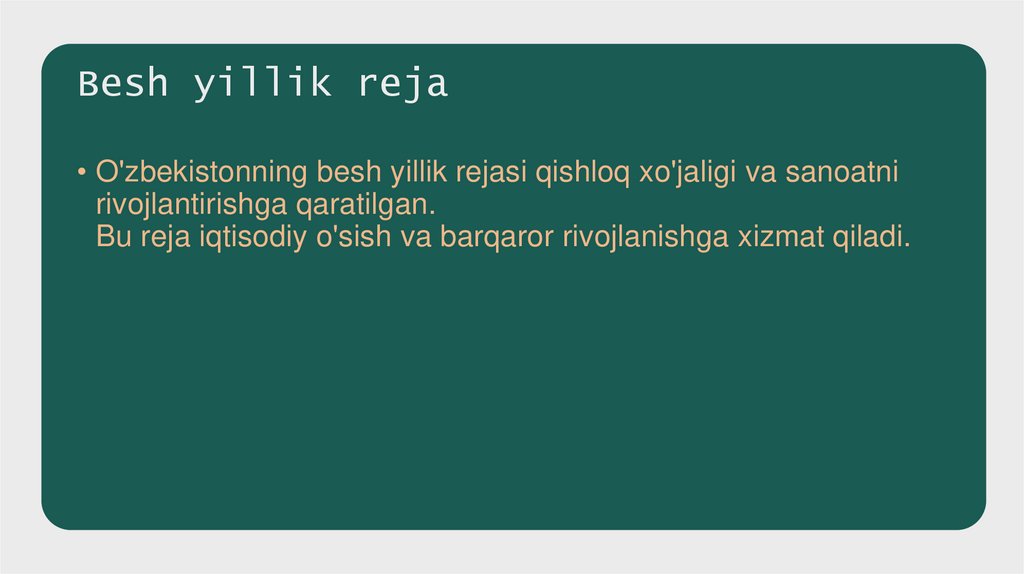 Besh yillik reja

• O'zbekistonning besh yillik rejasi qishloq xo'jaligi va sanoatni rivojlantirishga qaratilgan.
Bu reja iqtisodiy o'sish va barqaror rivojlanishga xizmat qiladi.